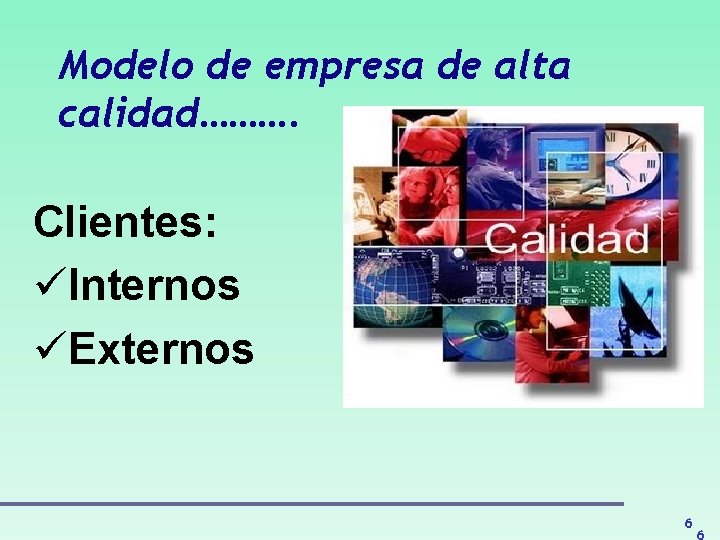 Modelo de empresa de alta calidad……….

Clientes:
✓Internos
✓Externos

Calidad

6
6